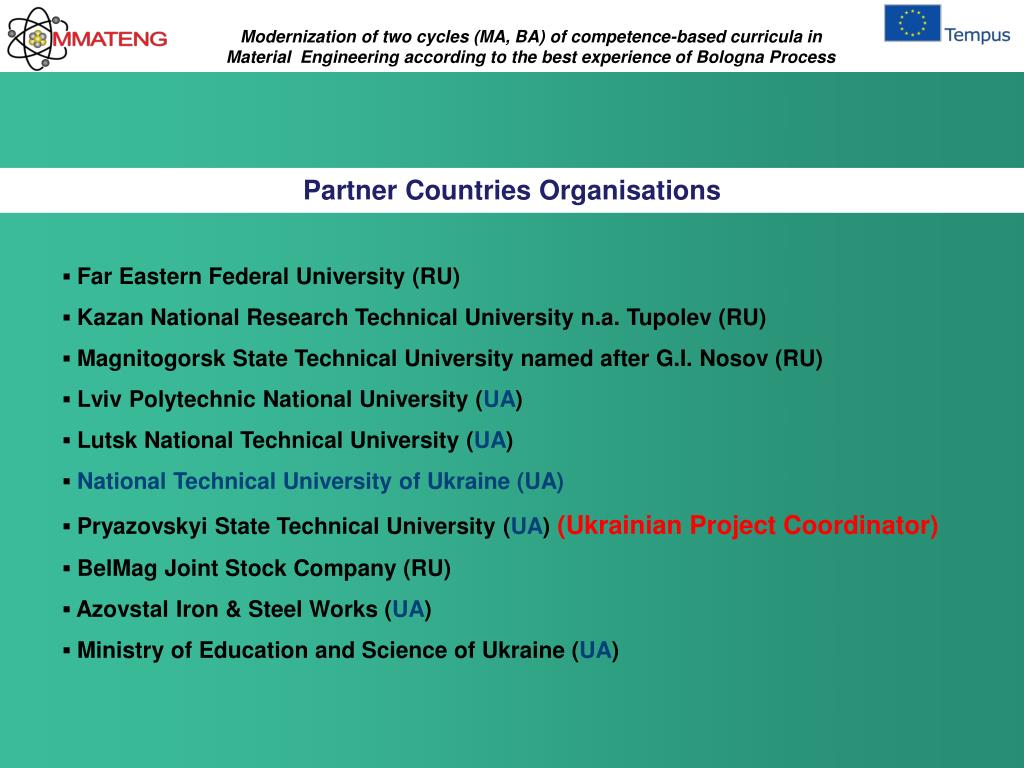 MMATENG

Modernization of two cycles (MA, BA) of competence-based curricula in Material Engineering according to the best experience of Bologna Process

Tempus

Partner Countries Organisations

▪ Far Eastern Federal University (RU)
▪ Kazan National Research Technical University n.a. Tupolev (RU)
▪ Magnitogorsk State Technical University named after G.I. Nosov (RU)
▪ Lviv Polytechnic National University (UA)
▪ Lutsk National Technical University (UA)
▪ National Technical University of Ukraine (UA)
▪ Pryazovskyi State Technical University (UA) (Ukrainian Project Coordinator)
▪ BelMag Joint Stock Company (RU)
▪ Azovstal Iron & Steel Works (UA)
▪ Ministry of Education and Science of Ukraine (UA)